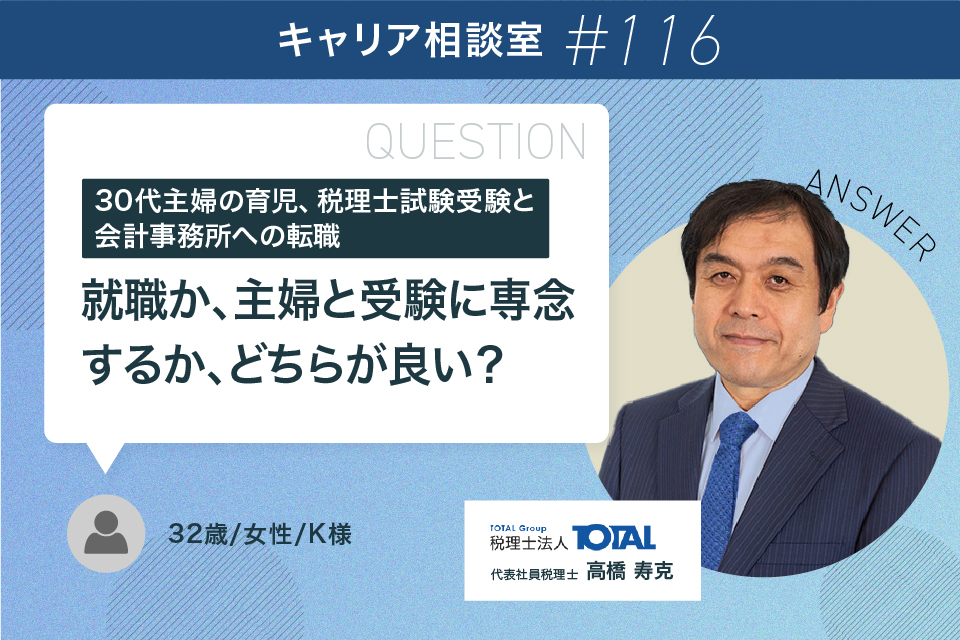 キャリア相談室 #116

QUESTION

30代主婦の育児、税理士試験受験と会計事務所への転職

就職か、主婦と受験に専念するか、どちらが良い？

ANSWER

32歳/女性/K様

TOTAL Group
税理士法人 TOTAL
代表社員税理士 高橋 寿克